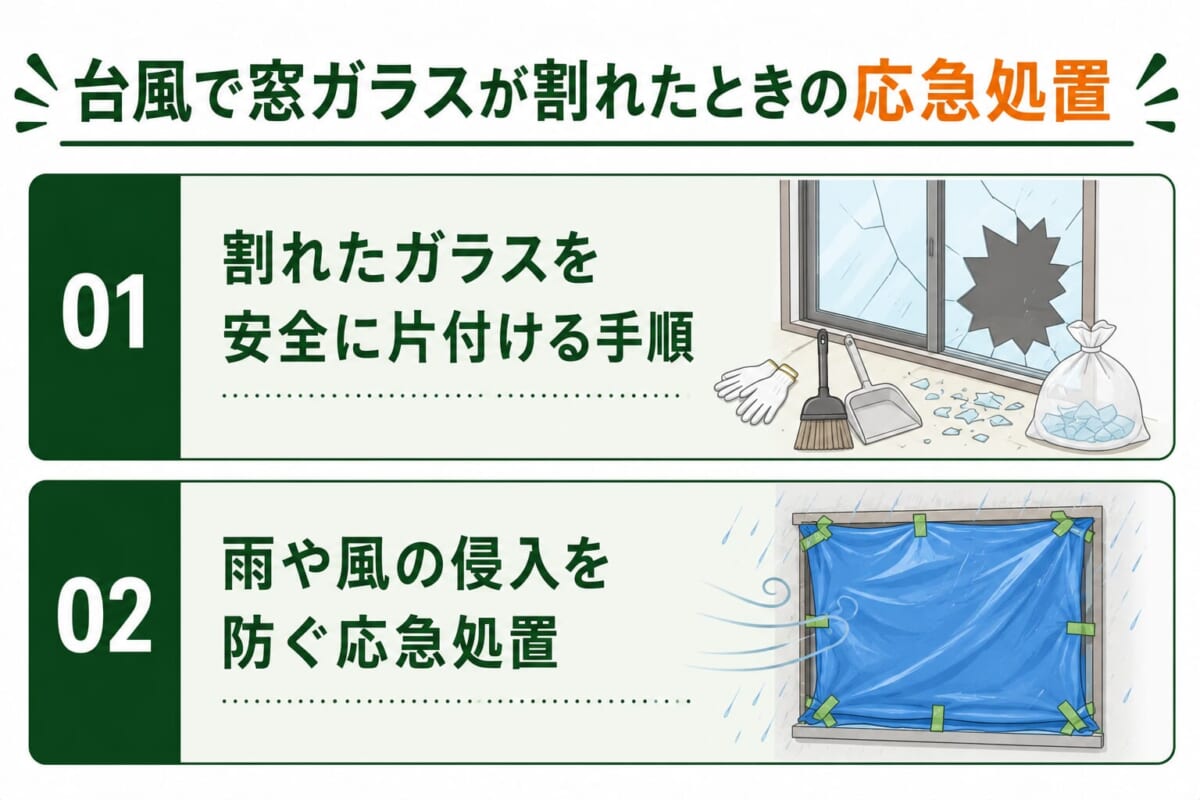 台風で窓ガラスが割れたときの応急処置

01
割れたガラスを安全に片付ける手順

02
雨や風の侵入を防ぐ応急処置